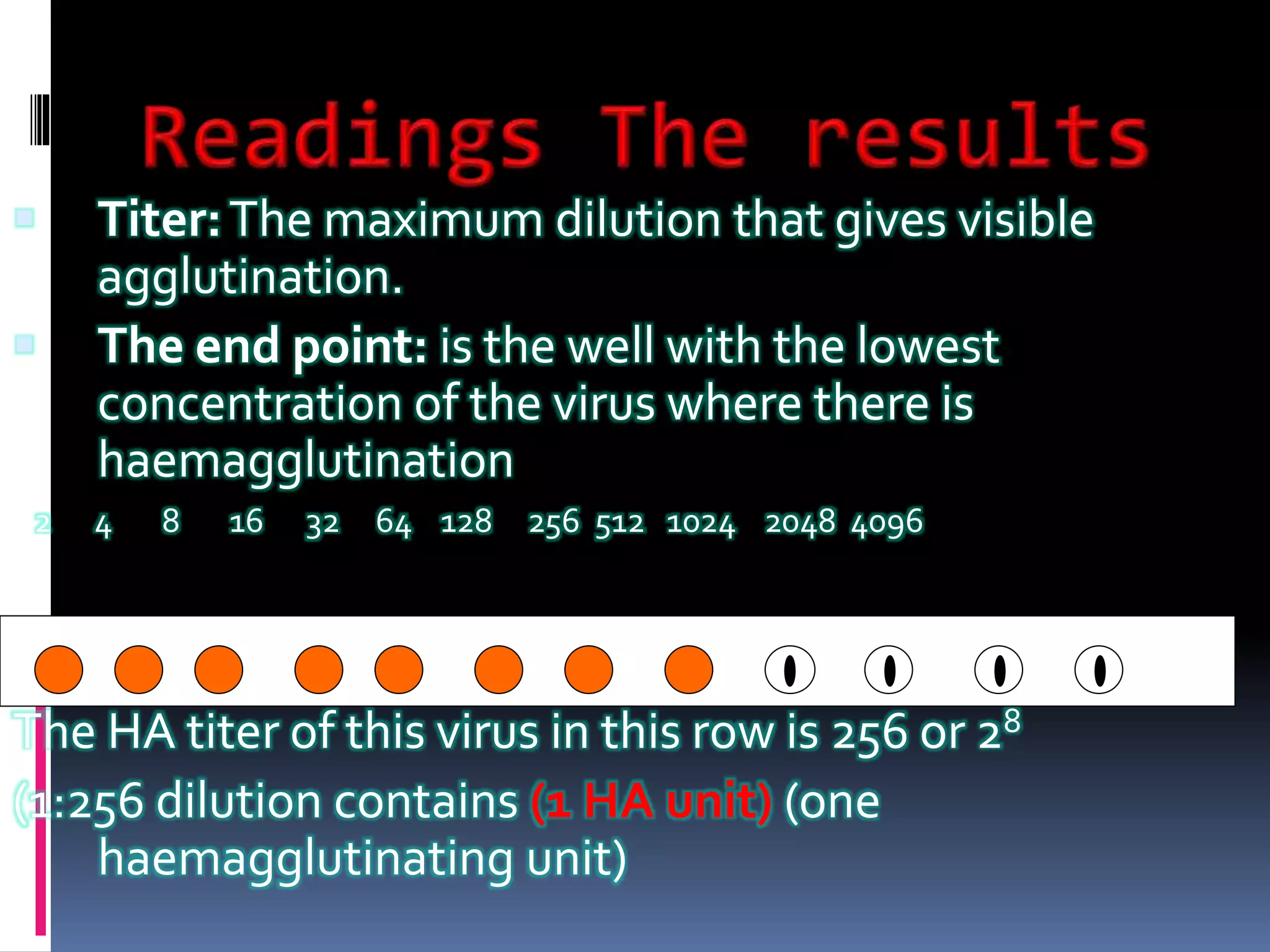 Readings The results

Titer: The maximum dilution that gives visible agglutination.

The end point: is the well with the lowest concentration of the virus where there is haemagglutination

2 4 8 16 32 64 128 256 512 1024 2048 4096

The HA titer of this virus in this row is 256 or $2^8$

(1:256 dilution contains (1 HA unit) (one haemagglutinating unit)